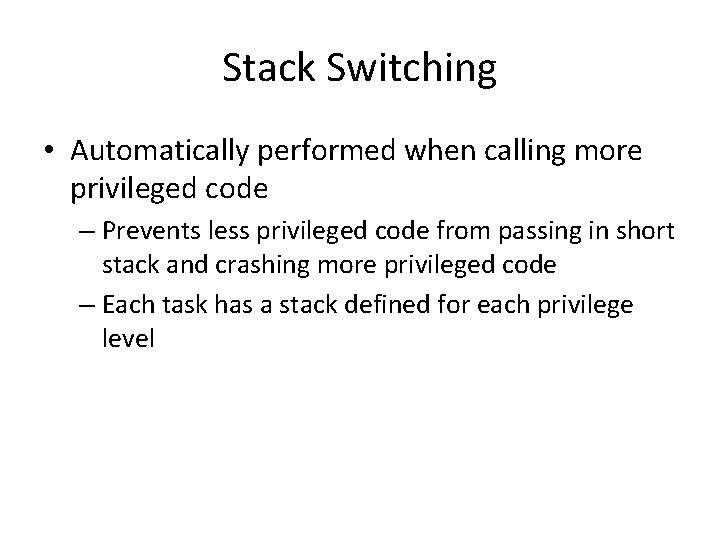 Stack Switching

• Automatically performed when calling more privileged code

– Prevents less privileged code from passing in short stack and crashing more privileged code

– Each task has a stack defined for each privilege level